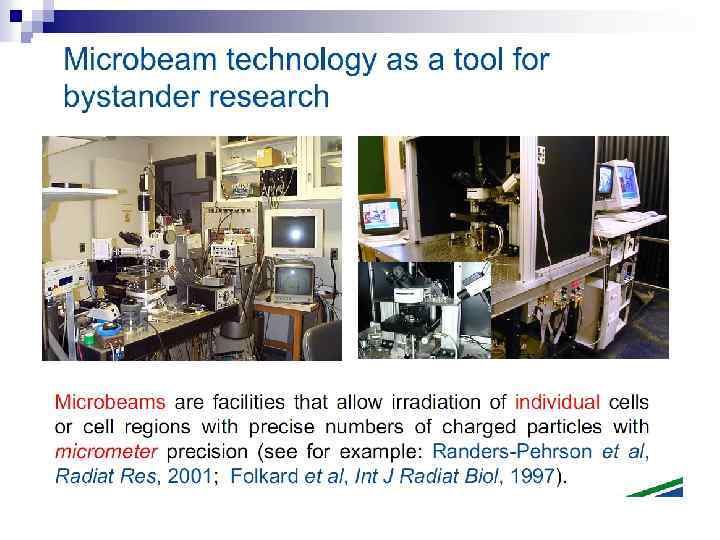 Microbeam technology as a tool for bystander research

Microbeams are facilities that allow irradiation of individual cells or cell regions with precise numbers of charged particles with micrometer precision (see for example: Randers-Pehrson et al, Radiat Res, 2001; Folkard et al, Int J Radiat Biol, 1997).